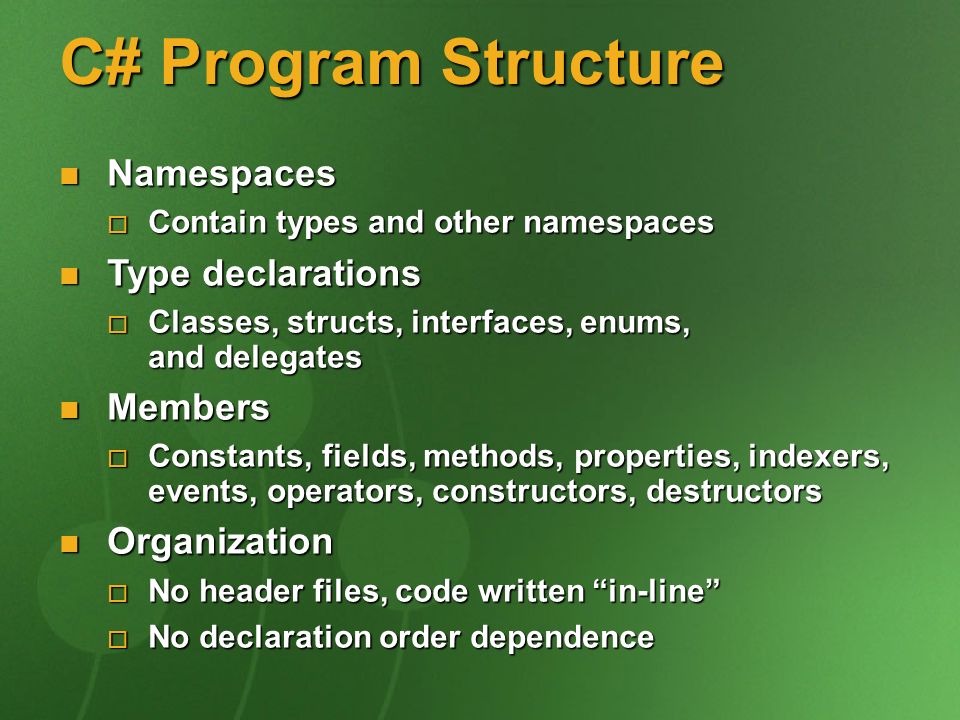 C# Program Structure

- Namespaces
  - Contain types and other namespaces
- Type declarations
  - Classes, structs, interfaces, enums, and delegates
- Members
  - Constants, fields, methods, properties, indexers, events, operators, constructors, destructors
- Organization
  - No header files, code written “in-line”
  - No declaration order dependence